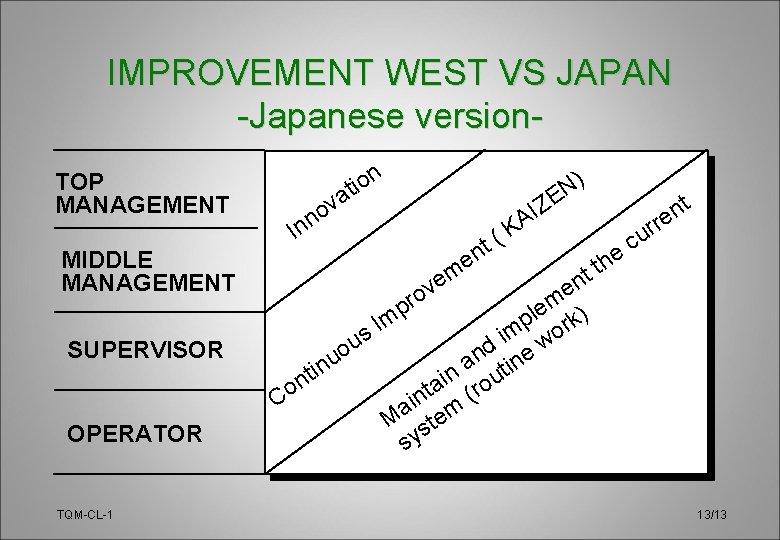 IMPROVEMENT WEST VS JAPAN
-Japanese version-

TOP MANAGEMENT

MIDDLE MANAGEMENT

SUPERVISOR

OPERATOR

Innovation

Continuous Improvement ( KAIZEN)

Maintain and implement the current system (routine work)

TQM-CL-1

13/13